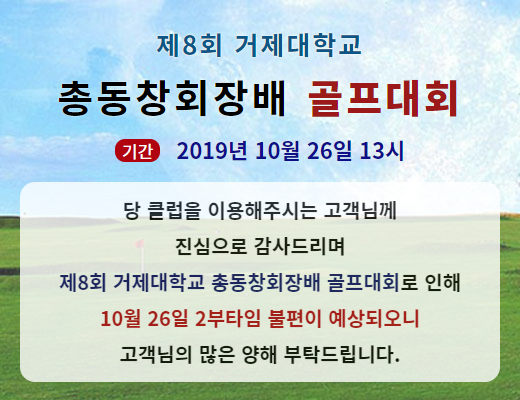 제8회 거제대학교

총동창회장배 골프대회

기간 2019년 10월 26일 13시

당 클럽을 이용해주시는 고객님께

진심으로 감사드리며

제8회 거제대학교 총동창회장배 골프대회로 인해

10월 26일 2부타임 불편이 예상되오니

고객님의 많은 양해 부탁드립니다.